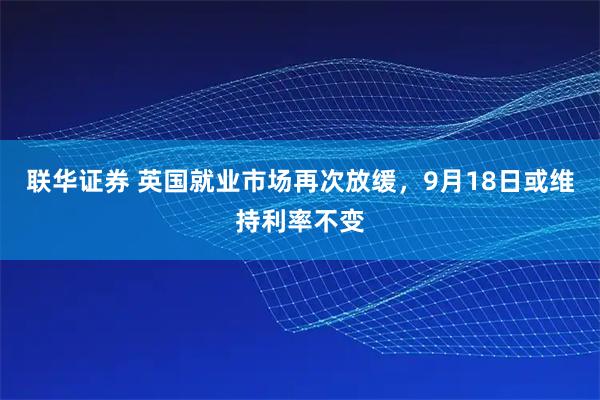 联华证券 英国就业市场再次放缓，9月18日或维持利率不变